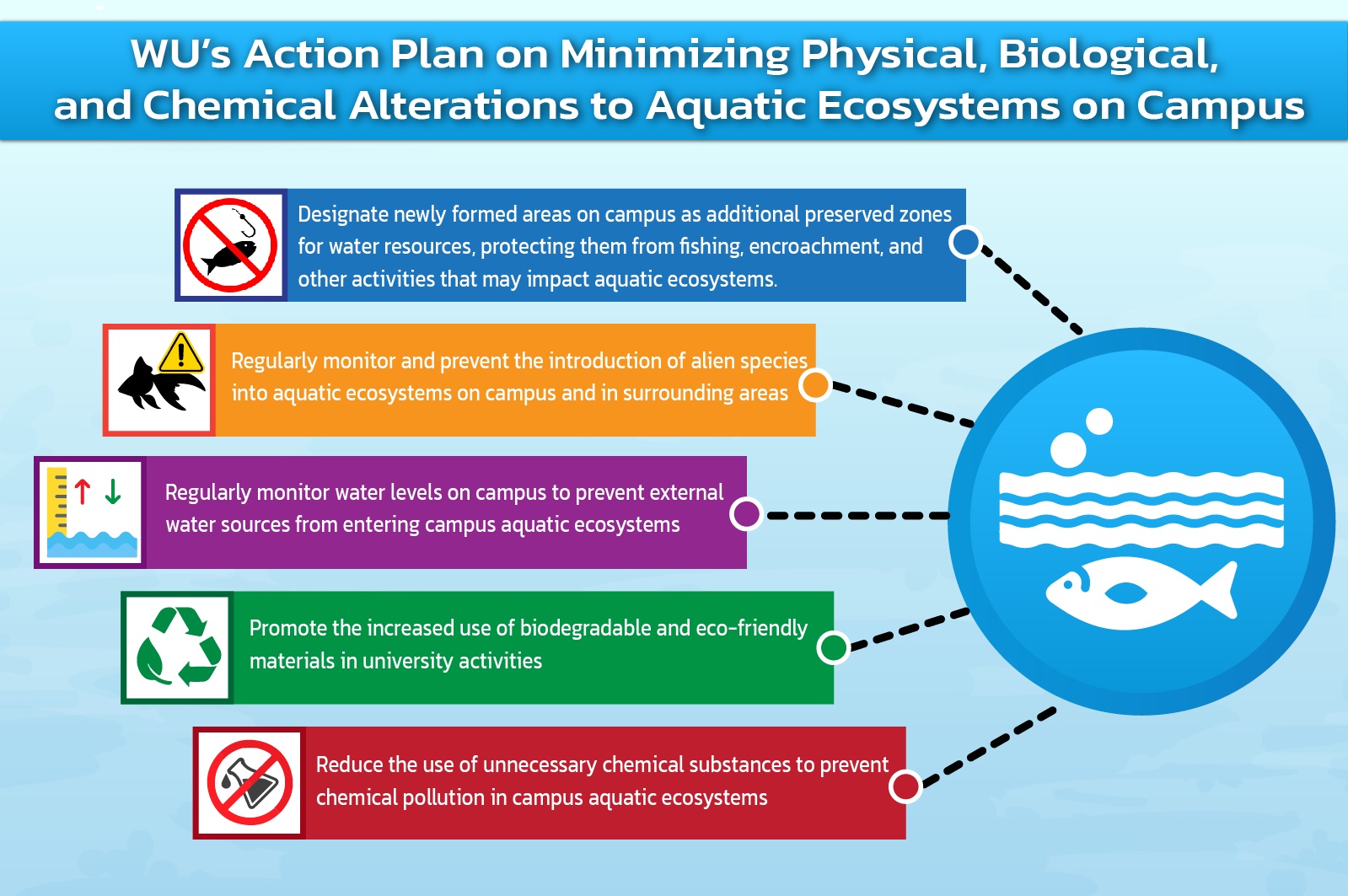 WU's Action Plan on Minimizing Physical, Biological, and Chemical Alterations to Aquatic Ecosystems on Campus

Designate newly formed areas on campus as additional preserved zones for water resources, protecting them from fishing, encroachment, and other activities that may impact aquatic ecosystems.

Regularly monitor and prevent the introduction of alien species into aquatic ecosystems on campus and in surrounding areas

Regularly monitor water levels on campus to prevent external water sources from entering campus aquatic ecosystems

Promote the increased use of biodegradable and eco-friendly materials in university activities

Reduce the use of unnecessary chemical substances to prevent chemical pollution in campus aquatic ecosystems